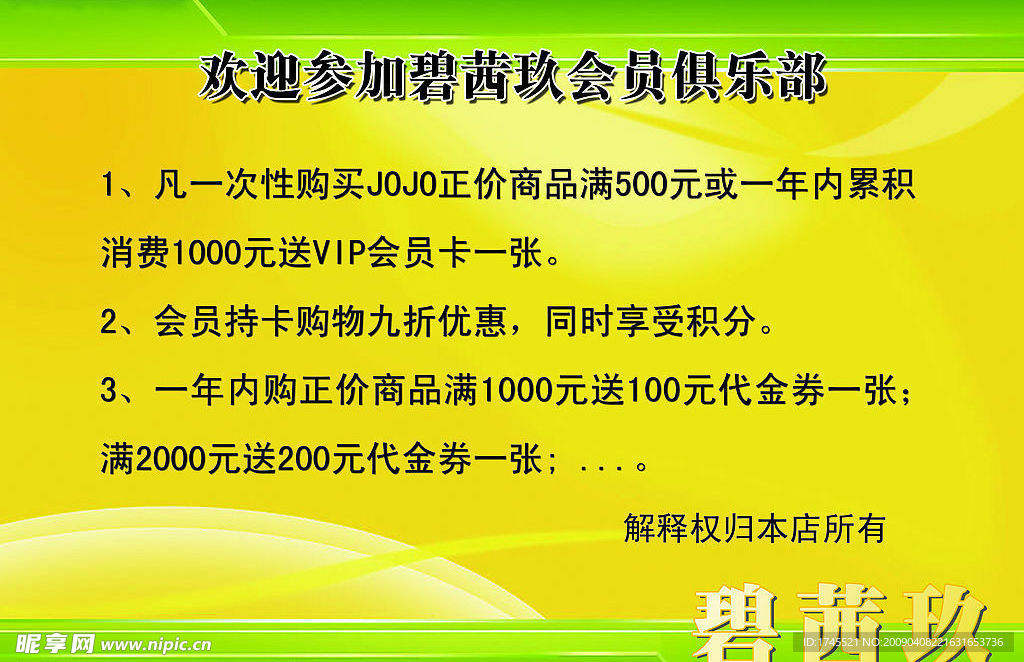 欢迎参加碧茜玖会员俱乐部

1、凡一次性购买JOJO正价商品满500元或一年内累积消费1000元送VIP会员卡一张。

2、会员持卡购物九折优惠，同时享受积分。

3、一年内购正价商品满1000元送100元代金券一张；满2000元送200元代金券一张；...。

解释权归本店所有

碧茜玖

昵享网 www.nipic.cn

ID:1745521 NO:20090408221631653736